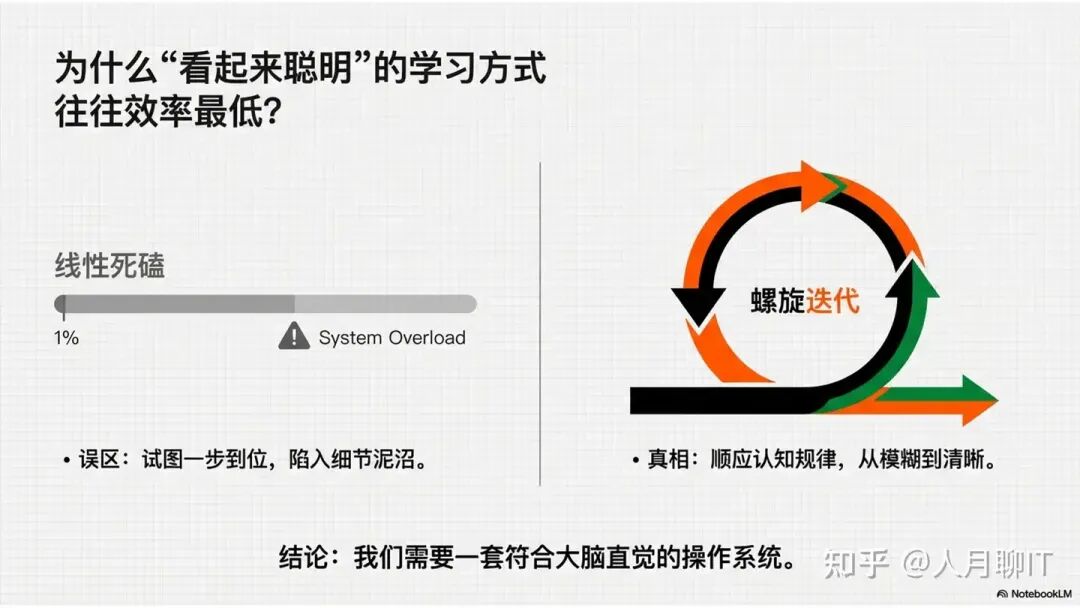 为什么“看起来聪明”的学习方式往往效率最低？

线性死磕

1%

System Overload

• 误区：试图一步到位，陷入细节泥沼。

螺旋迭代

• 真相：顺应认知规律，从模糊到清晰。

结论：我们需要一套符合大脑直觉的操作系统。

知乎 @人月聊IT

NotebookLM